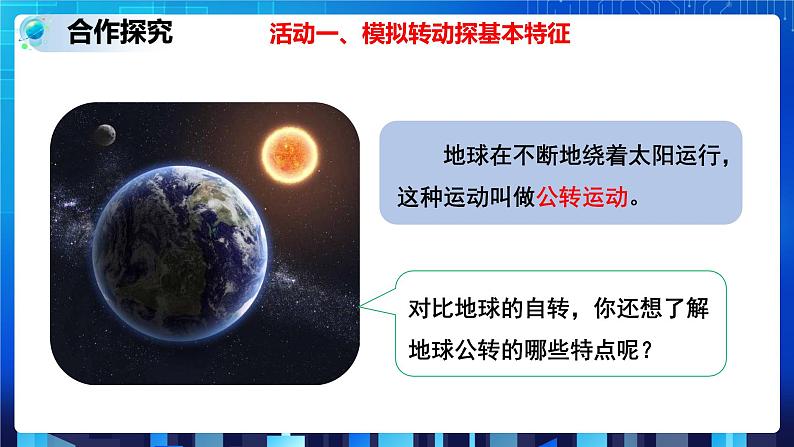 合作探究

活动一、模拟转动探基本特征

地球在不断地绕着太阳运行，这种运动叫做公转运动。

对比地球的自转，你还想了解地球公转的哪些特点呢？